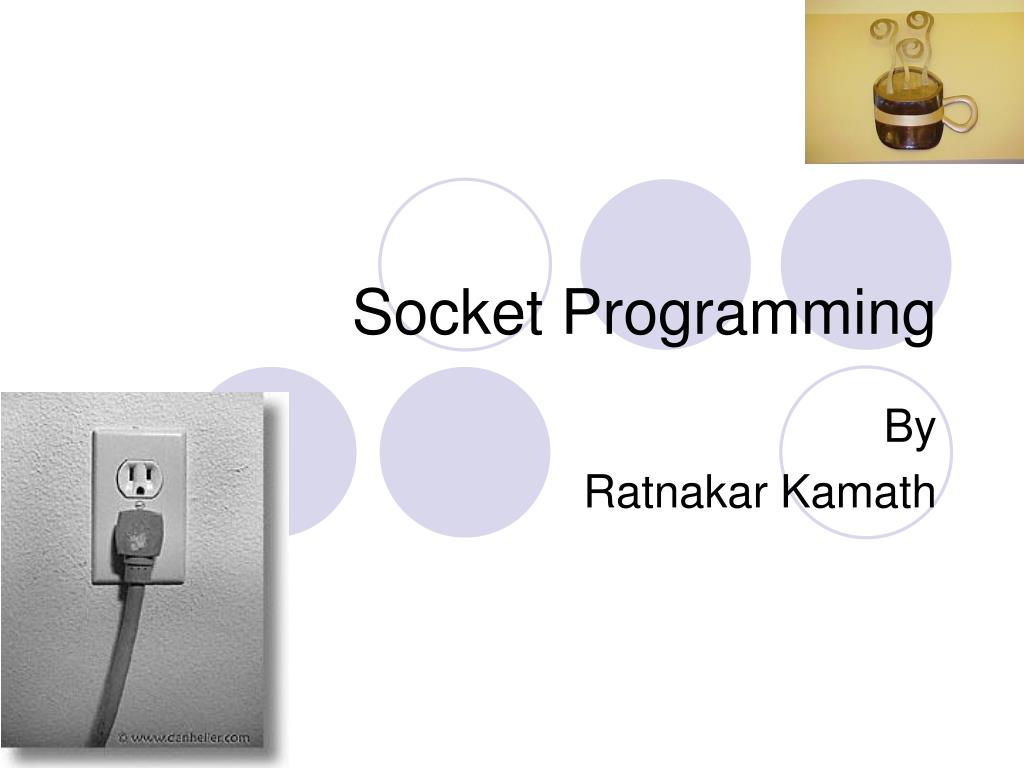 Socket Programming

By
Ratnakar Kamath

© www.danheller.com